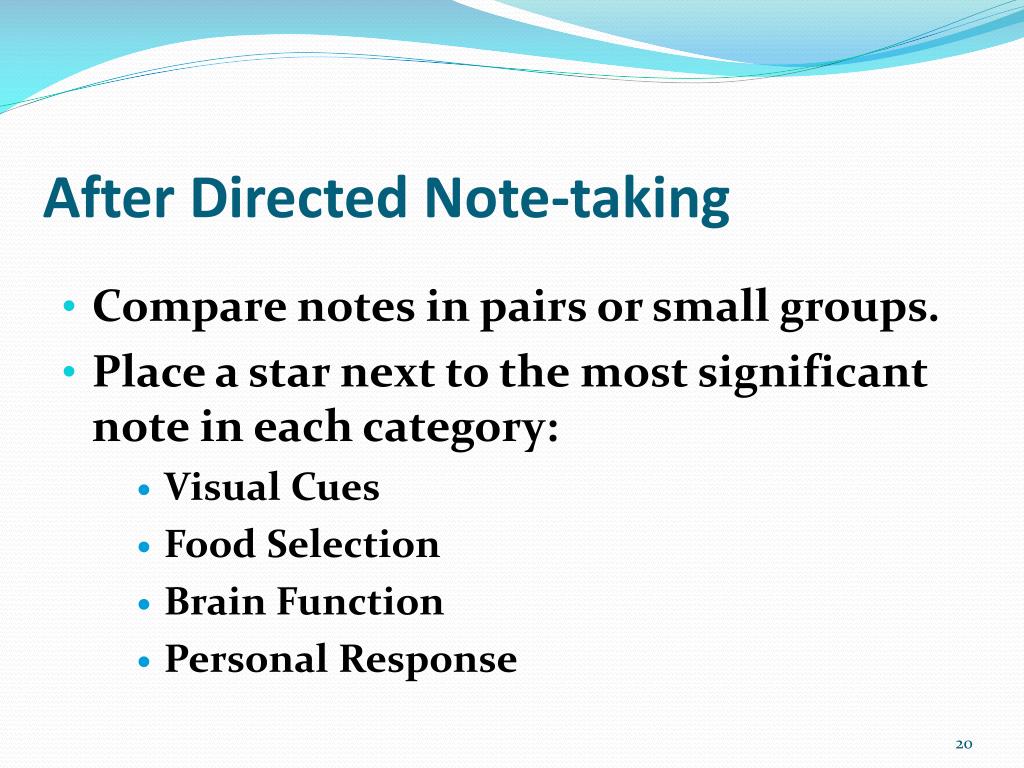 After Directed Note-taking

• Compare notes in pairs or small groups.
• Place a star next to the most significant note in each category:
  • Visual Cues
  • Food Selection
  • Brain Function
  • Personal Response

20